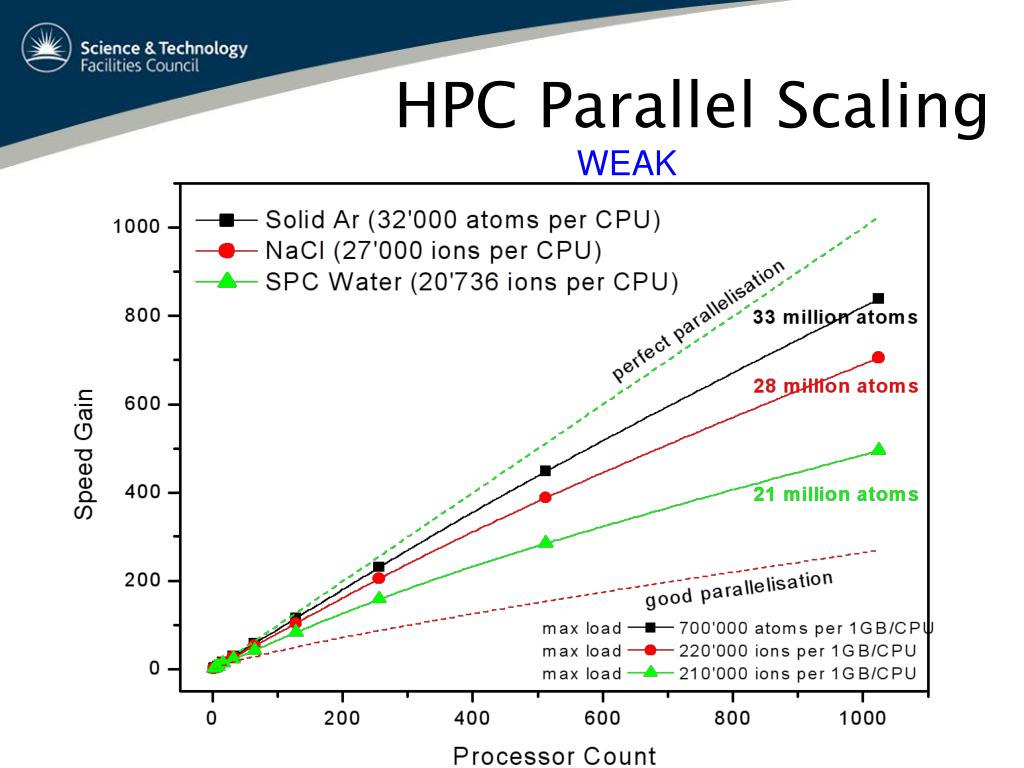 Science & Technology Facilities Council

HPC Parallel Scaling

WEAK

Solid Ar (32'000 atoms per CPU)
NaCl (27'000 ions per CPU)
SPC Water (20'736 ions per CPU)

perfect parallelisation

33 million atoms

28 million atoms

21 million atoms

good parallelisation

max load 700'000 atoms per 1GB/CPU
max load 220'000 ions per 1GB/CPU
max load 210'000 ions per 1GB/CPU

Speed Gain

1000
800
600
400
200
0

0 200 400 600 800 1000

Processor Count